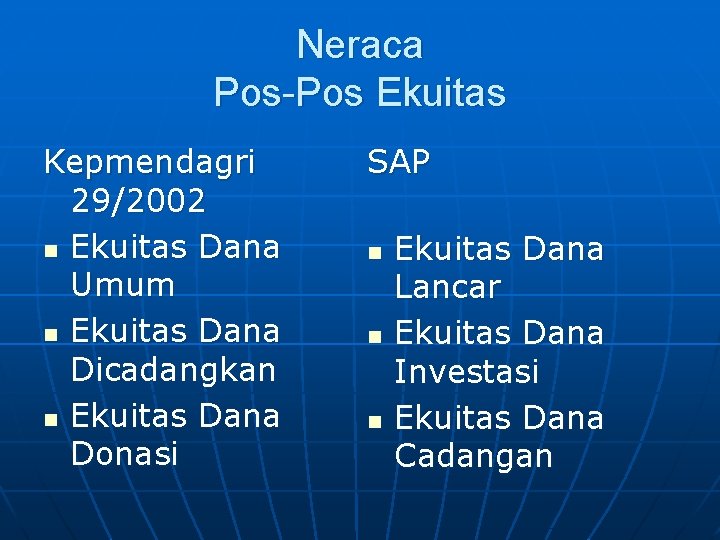 Neraca
Pos-Pos Ekuitas

Kepmendagri 29/2002
- Ekuitas Dana Umum
- Ekuitas Dana Dicadangkan
- Ekuitas Dana Donasi

SAP
- Ekuitas Dana Lancar
- Ekuitas Dana Investasi
- Ekuitas Dana Cadangan